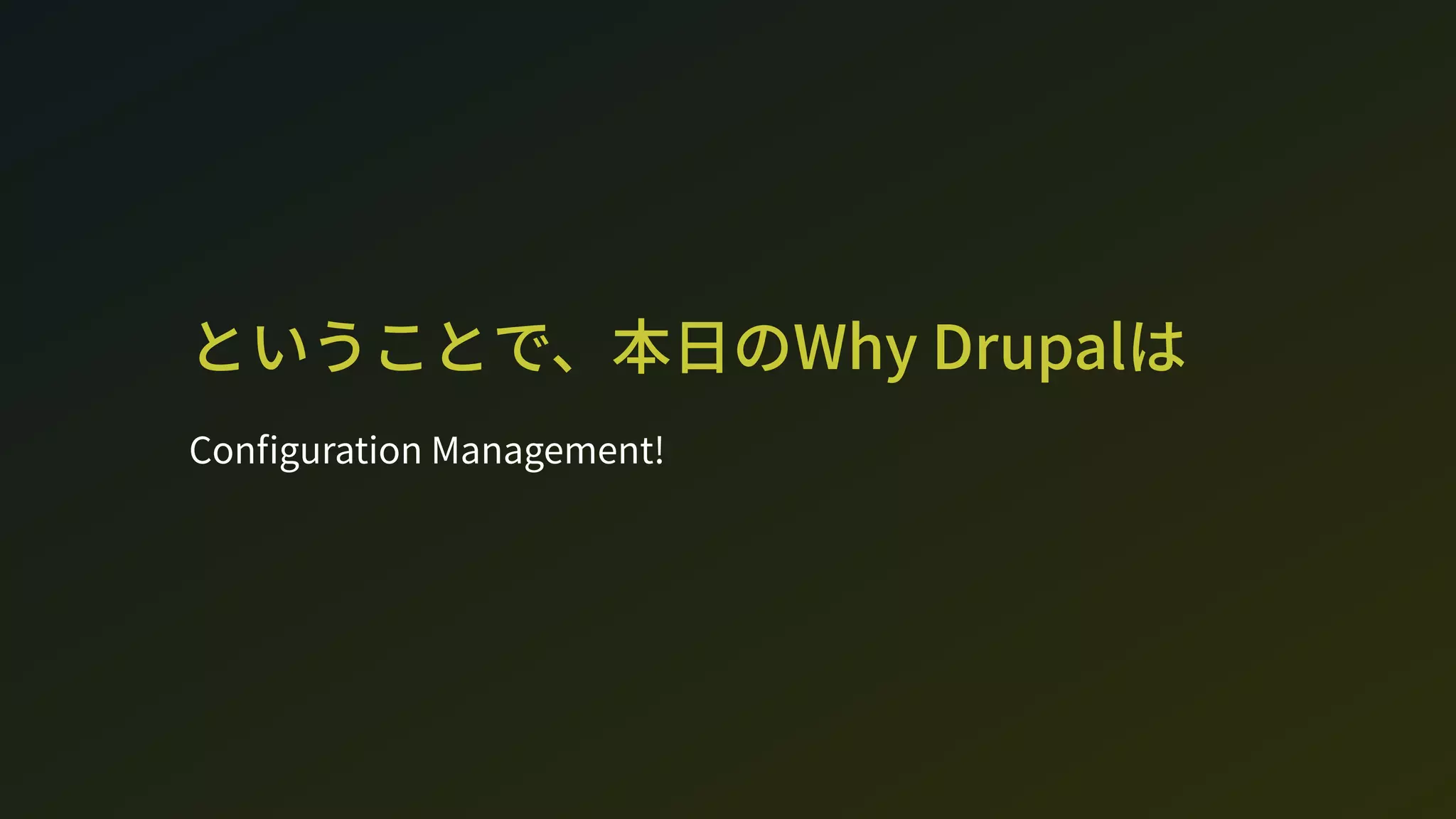 ということで、本日のWhy Drupalは

Configuration Management!